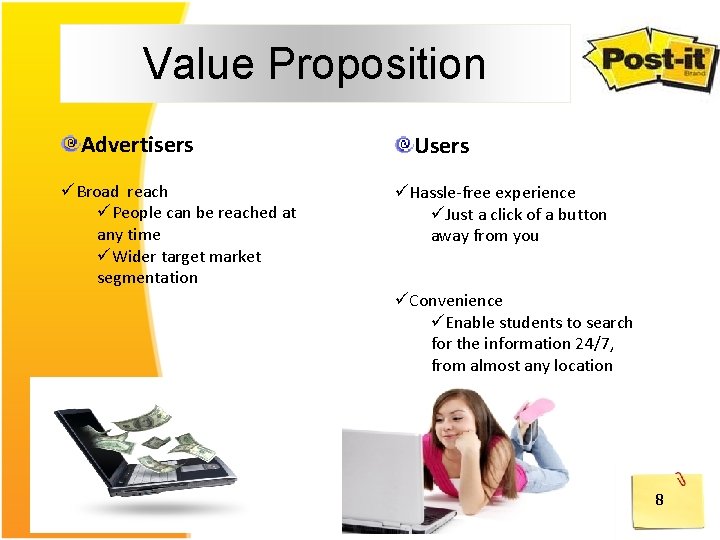 Value Proposition

Post-it Brand

Advertisers

✓Broad reach

✓People can be reached at any time

✓Wider target market segmentation

Users

✓Hassle-free experience

✓Just a click of a button away from you

✓Convenience

✓Enable students to search for the information 24/7, from almost any location

8